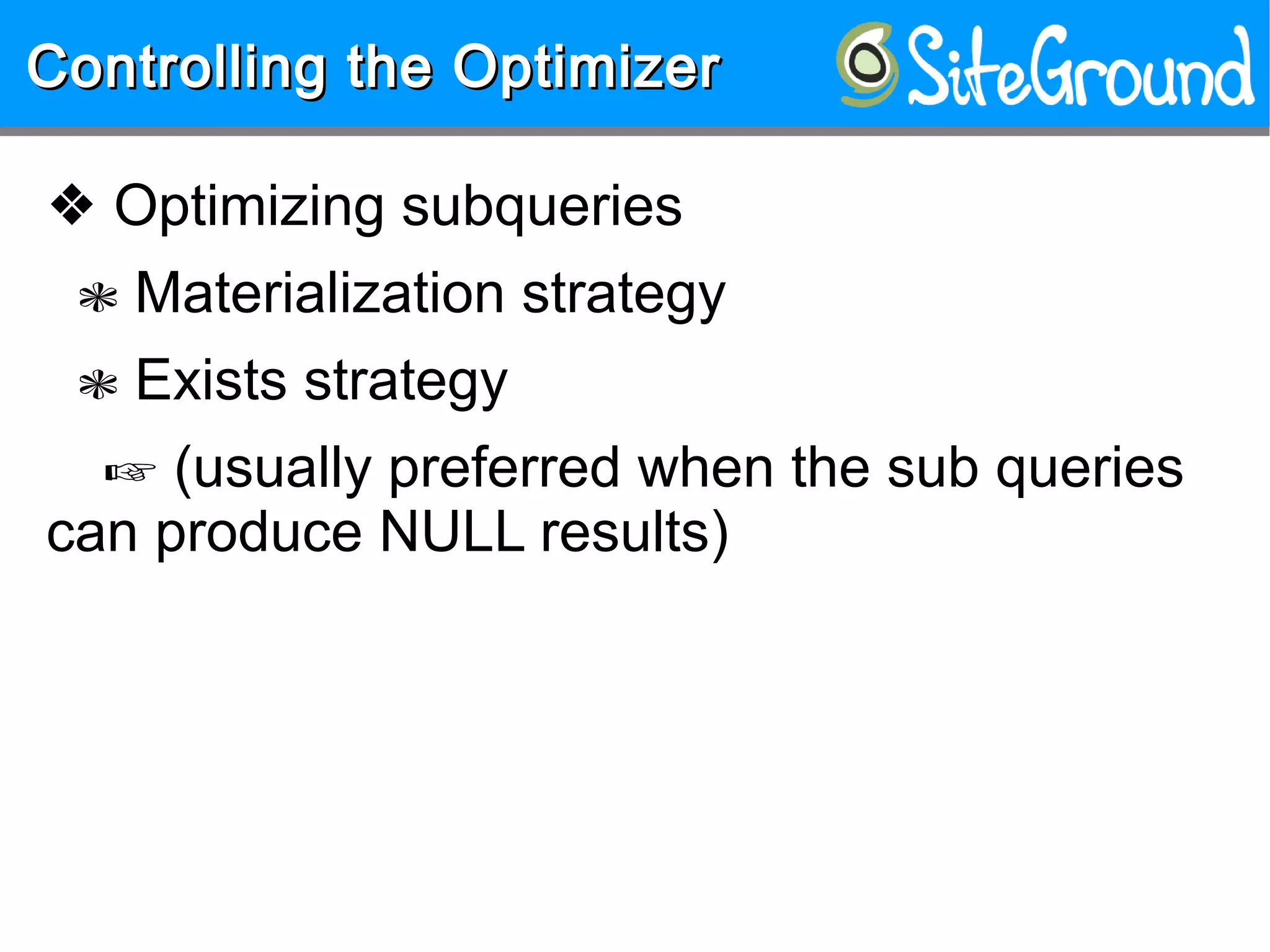 Controlling the Optimizer

SiteGround

❖ Optimizing subqueries

❃ Materialization strategy

❃ Exists strategy

☞ (usually preferred when the sub queries can produce NULL results)